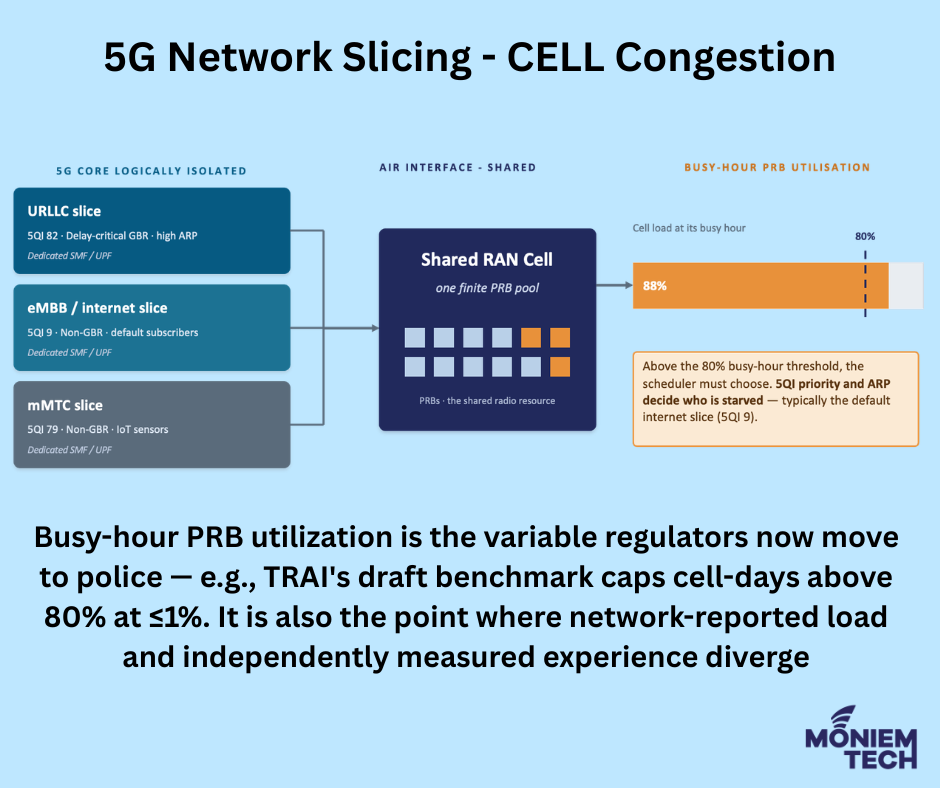 5G Network Slicing - CELL Congestion

5G CORE LOGICALLY ISOLATED

URLLC slice
5QI 82 · Delay-critical GBR · high ARP
Dedicated SMF / UPF

eMBB / internet slice
5QI 9 · Non-GBR · default subscribers
Dedicated SMF / UPF

mMTC slice
5QI 79 · Non-GBR · IoT sensors
Dedicated SMF / UPF

AIR INTERFACE - SHARED

Shared RAN Cell
one finite PRB pool

PRBs · the shared radio resource

BUSY-HOUR PRB UTILISATION

Cell load at its busy hour

80%

88%

Above the 80% busy-hour threshold, the scheduler must choose. 5QI priority and ARP decide who is starved — typically the default internet slice (5QI 9).

Busy-hour PRB utilization is the variable regulators now move to police — e.g., TRAI's draft benchmark caps cell-days above 80% at ≤1%. It is also the point where network-reported load and independently measured experience diverge

MONIEM TECH